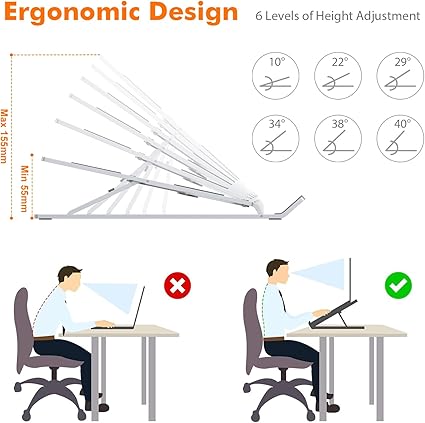 Ergonomic Design

6 Levels of Height Adjustment

Max 155mm

Min 55mm

10°

22°

29°

34°

38°

40°